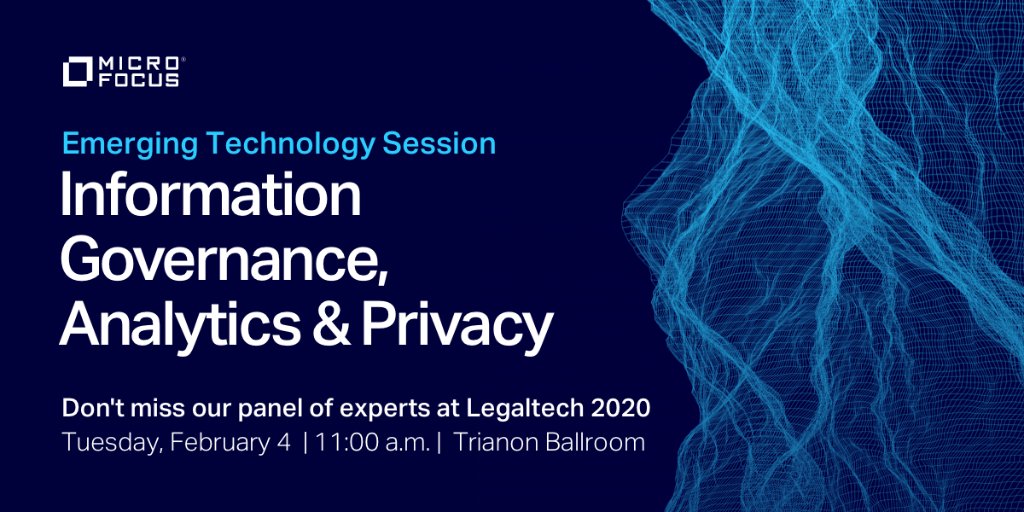 MICRO FOCUS

Emerging Technology Session

Information Governance, Analytics & Privacy

Don't miss our panel of experts at Legaltech 2020

Tuesday, February 4 | 11:00 a.m. | Trianon Ballroom